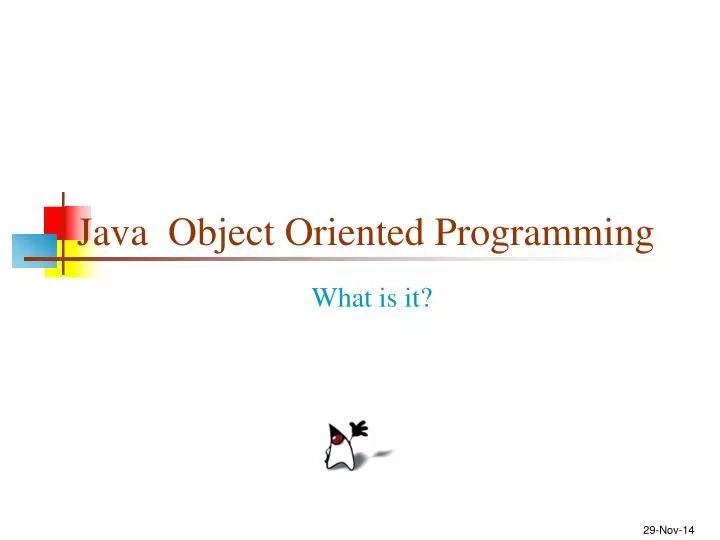 Java Object Oriented Programming

What is it?

29-Nov-14